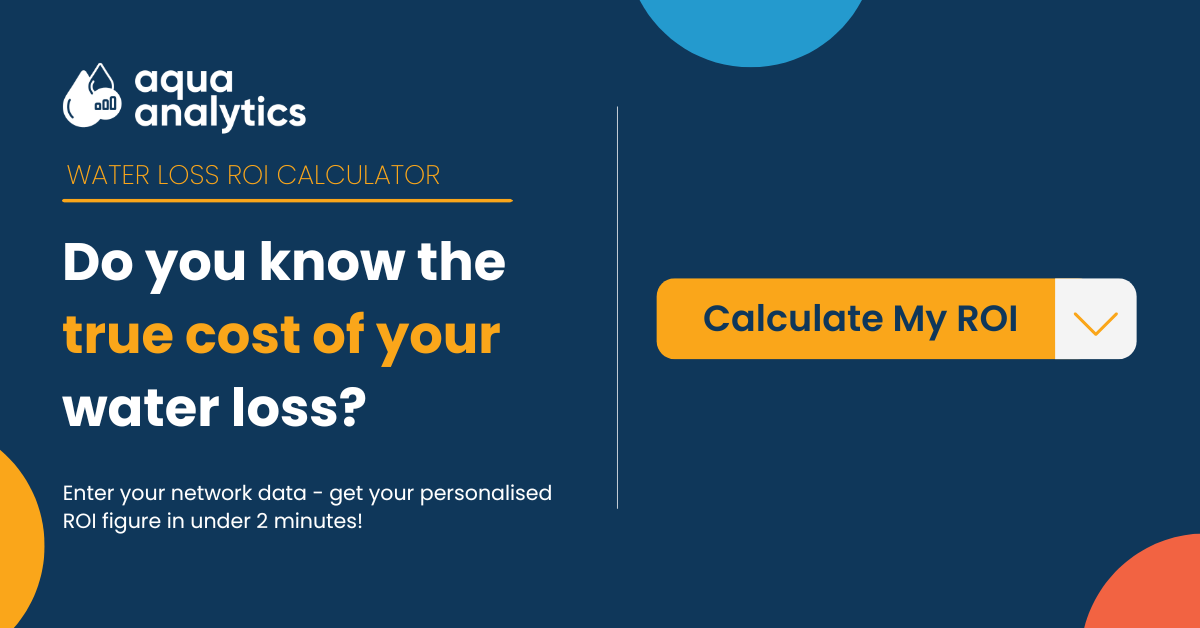 aqua analytics

WATER LOSS ROI CALCULATOR

Do you know the true cost of your water loss?

Enter your network data - get your personalised ROI figure in under 2 minutes!

Calculate My ROI